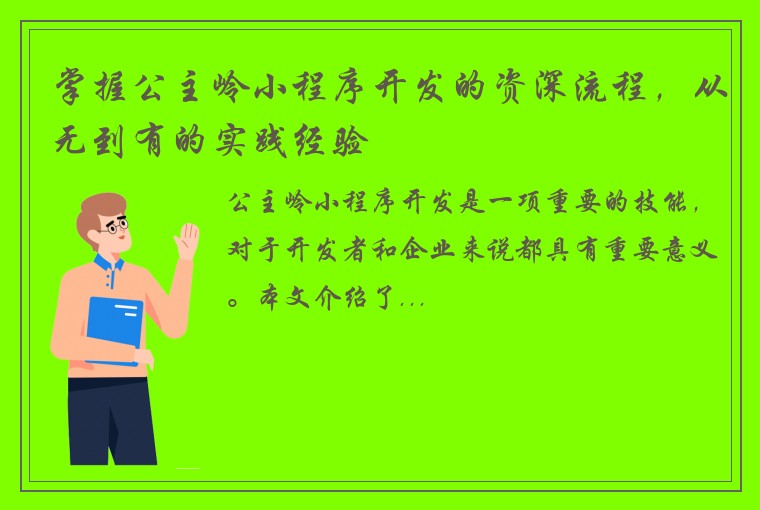 掌握公主岭小程序开发的资深流程，从无到有的实践经验

公主岭小程序开发是一项重要的技能，对于开发者和企业来说都具有重要意义。本文介绍了...